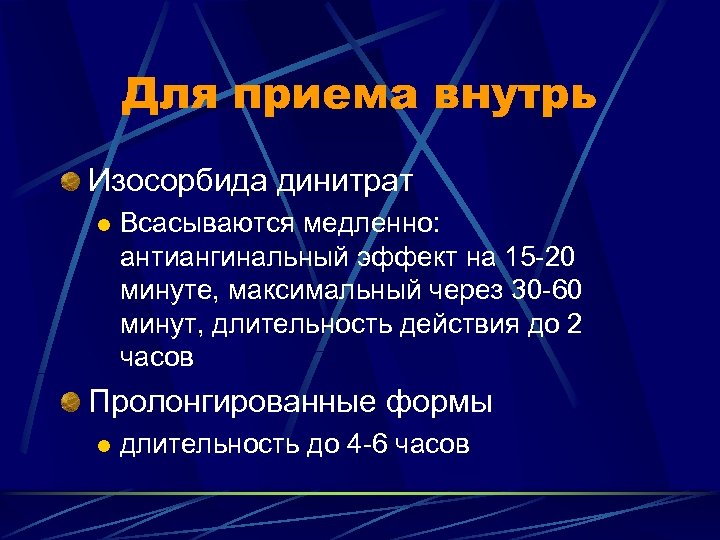 Для приема внутрь

Изосорбида динитрат

Всасываются медленно: антиангинальный эффект на 15-20 минуте, максимальный через 30-60 минут, длительность действия до 2 часов

Пролонгированные формы

длительность до 4-6 часов